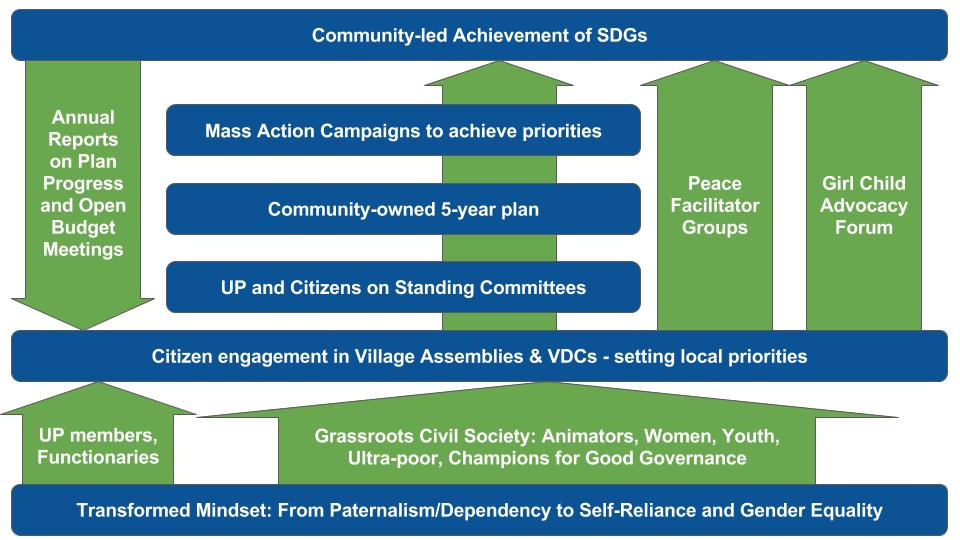 Community-led Achievement of SDGs

Annual Reports on Plan Progress and Open Budget Meetings

Mass Action Campaigns to achieve priorities

Community-owned 5-year plan

UP and Citizens on Standing Committees

Peace Facilitator Groups

Girl Child Advocacy Forum

Citizen engagement in Village Assemblies & VDCs - setting local priorities

UP members, Functionaries

Grassroots Civil Society: Animators, Women, Youth, Ultra-poor, Champions for Good Governance

Transformed Mindset: From Paternalism/Dependency to Self-Reliance and Gender Equality